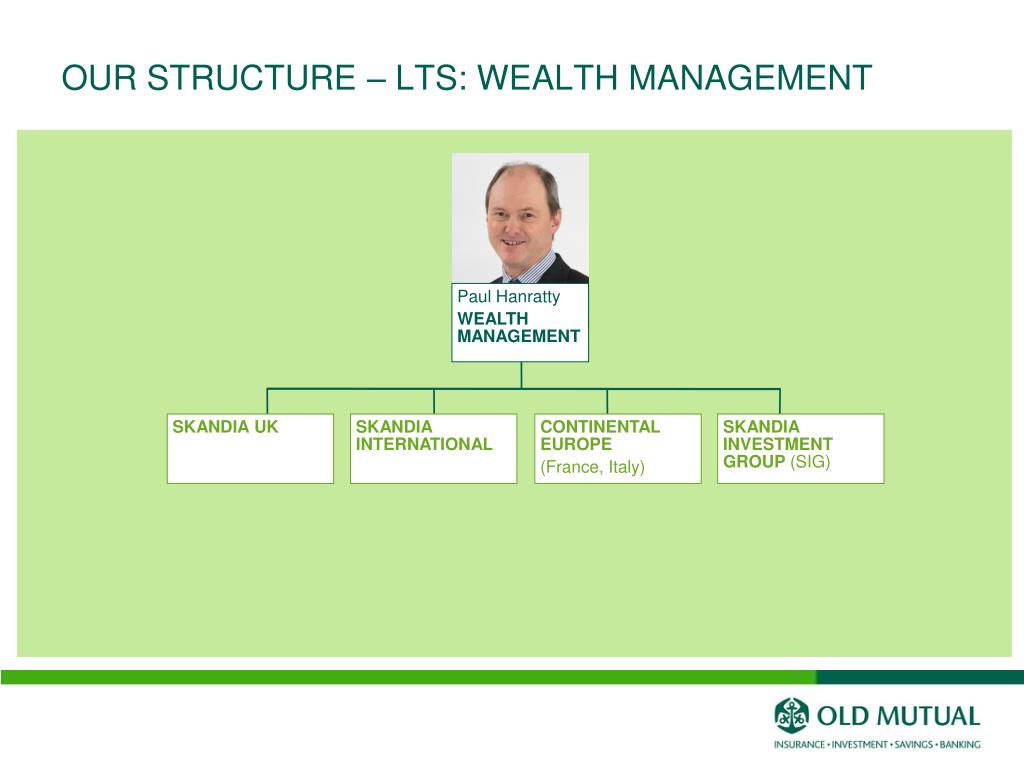 OUR STRUCTURE – LTS: WEALTH MANAGEMENT

Paul Hanratty
WEALTH MANAGEMENT

SKANDIA UK

SKANDIA INTERNATIONAL

CONTINENTAL EUROPE
(France, Italy)

SKANDIA INVESTMENT GROUP (SIG)

OLD MUTUAL
INSURANCE • INVESTMENT • SAVINGS • BANKING